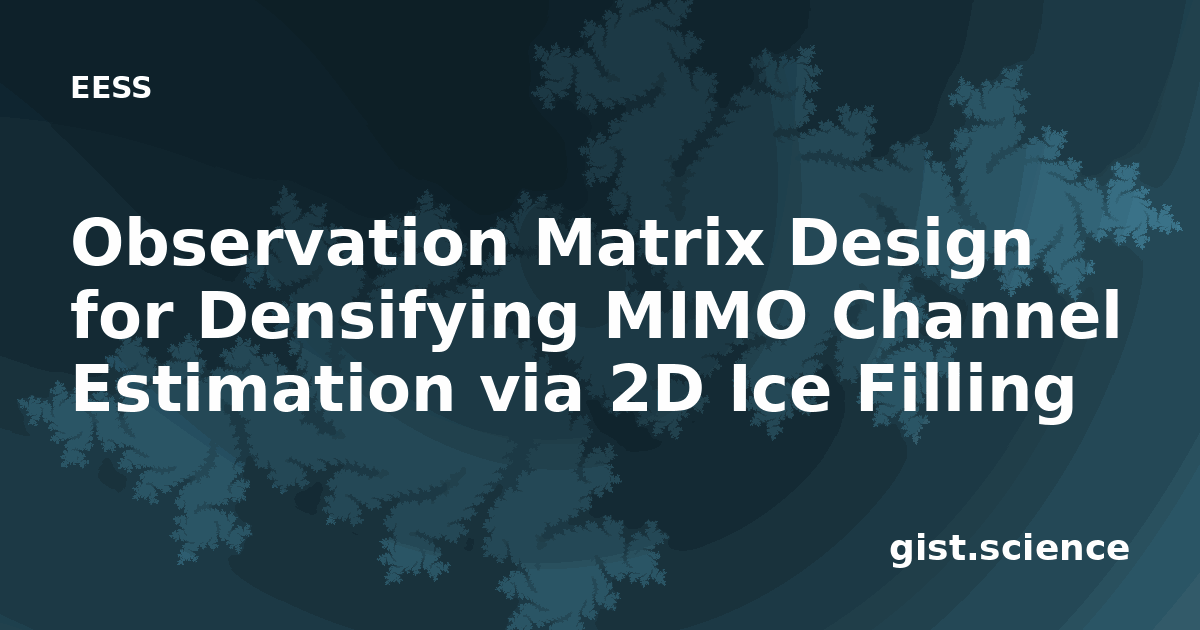 EESS

Observation Matrix Design for Densifying MIMO Channel Estimation via 2D Ice Filling

gist.science